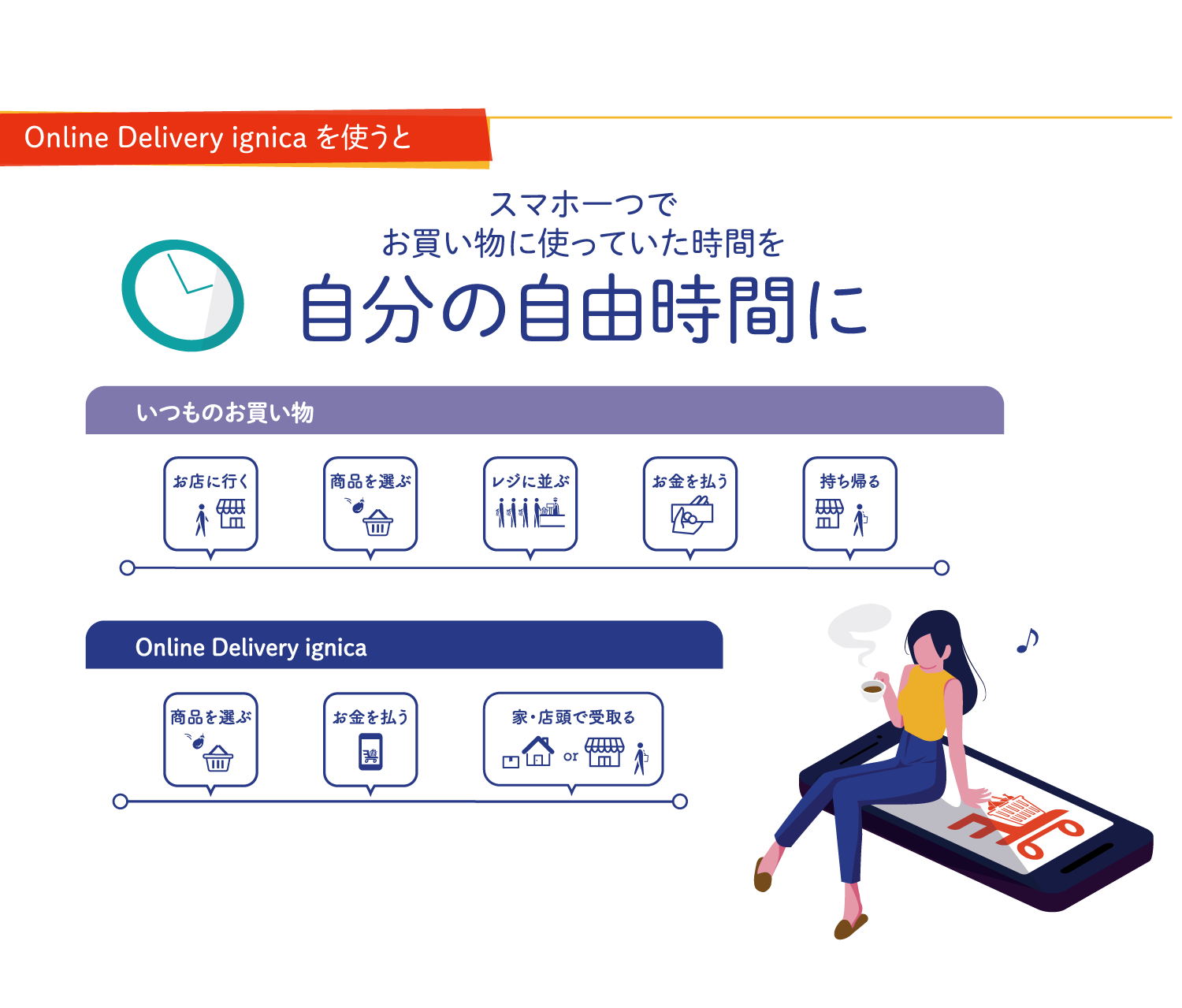 Online Delivery ignica を使うと

スマホ一つで
お買い物に使っていた時間を
自分の自由時間に

いつものお買い物

お店に行く

商品を選ぶ

レジに並ぶ

お金を払う

持ち帰る

Online Delivery ignica

商品を選ぶ

お金を払う

家・店頭で受取る

or